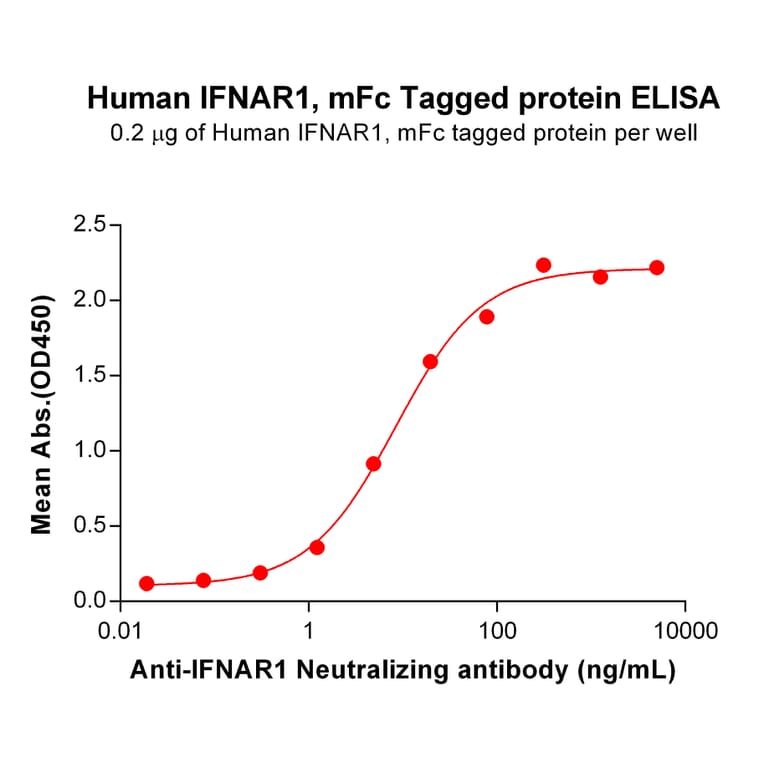 Human IFNAR1, mFc Tagged protein ELISA
0.2 μg of Human IFNAR1, mFc tagged protein per well

Mean Abs.(OD450)
2.5
2.0
1.5
1.0
0.5
0.0

0.01
1
100
10000
Anti-IFNAR1 Neutralizing antibody (ng/mL)